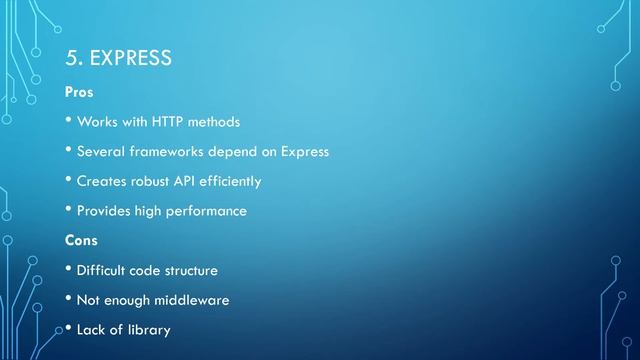 5. EXPRESS

Pros

• Works with HTTP methods

• Several frameworks depend on Express

• Creates robust API efficiently

• Provides high performance

Cons

• Difficult code structure

• Not enough middleware

• Lack of library